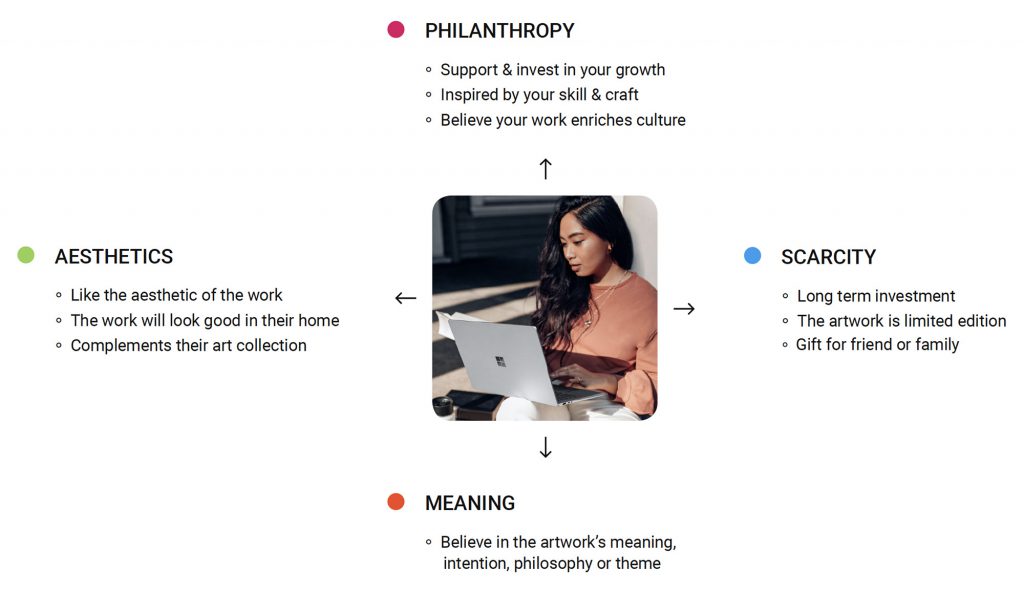 PHILANTHROPY

◦ Support & invest in your growth
◦ Inspired by your skill & craft
◦ Believe your work enriches culture

↑

AESTHETICS

◦ Like the aesthetic of the work
◦ The work will look good in their home
◦ Complements their art collection

←

→

SCARCITY

◦ Long term investment
◦ The artwork is limited edition
◦ Gift for friend or family

↓

MEANING

◦ Believe in the artwork's meaning, intention, philosophy or theme